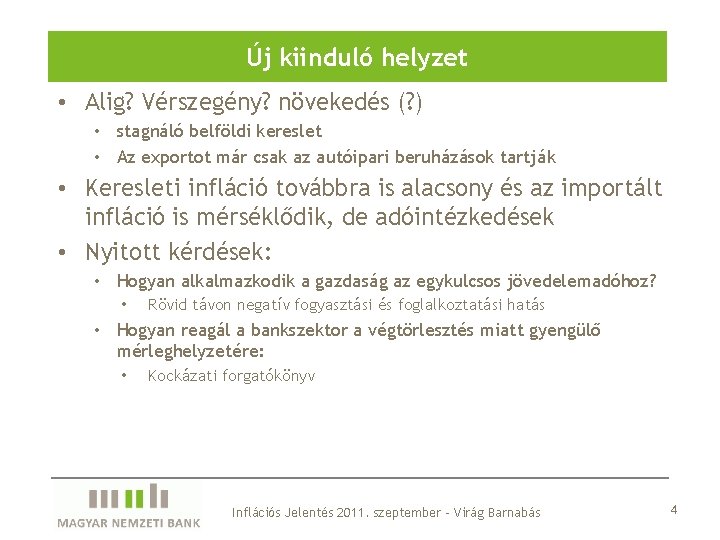 Új kiinduló helyzet

• Alig? Vérszegény? növekedés (?)
 • stagnáló belföldi kereslet
 • Az exportot már csak az autóipari beruházások tartják
• Keresleti infláció továbbra is alacsony és az importált infláció is mérséklődik, de adóintézkedések
• Nyitott kérdések:
 • Hogyan alkalmazkodik a gazdaság az egykulcsos jövedelemadóhoz?
  • Rövid távon negatív fogyasztási és foglalkoztatási hatás
 • Hogyan reagál a bankszektor a végtörlesztés miatt gyengülő mérleghelyzetére:
  • Kockázati forgatókönyv

MAGYAR NEMZETI BANK

Inflációs Jelentés 2011. szeptember - Virág Barnabás

4